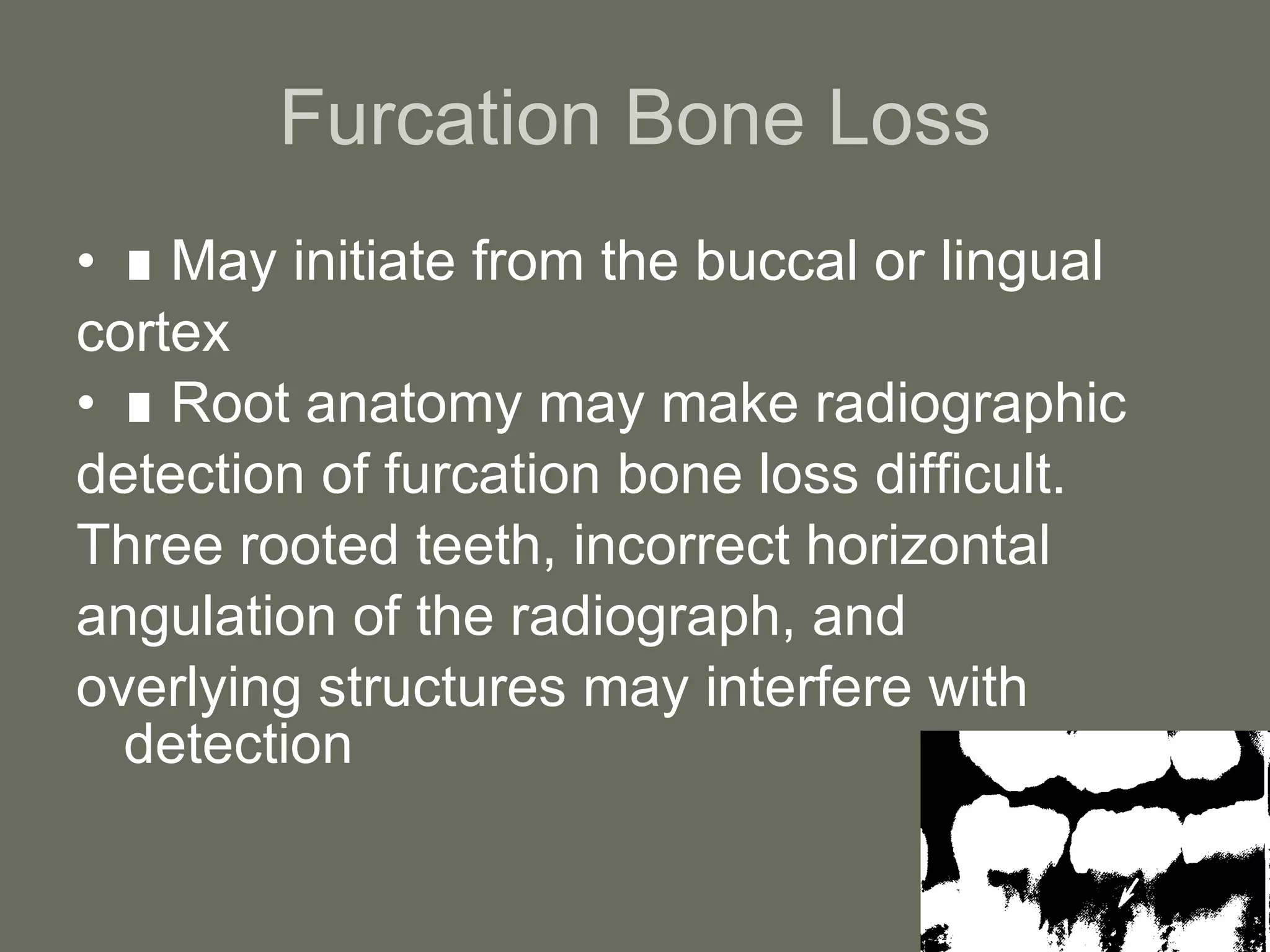 Furcation Bone Loss

• ■ May initiate from the buccal or lingual cortex
• ■ Root anatomy may make radiographic detection of furcation bone loss difficult. Three rooted teeth, incorrect horizontal angulation of the radiograph, and overlying structures may interfere with detection